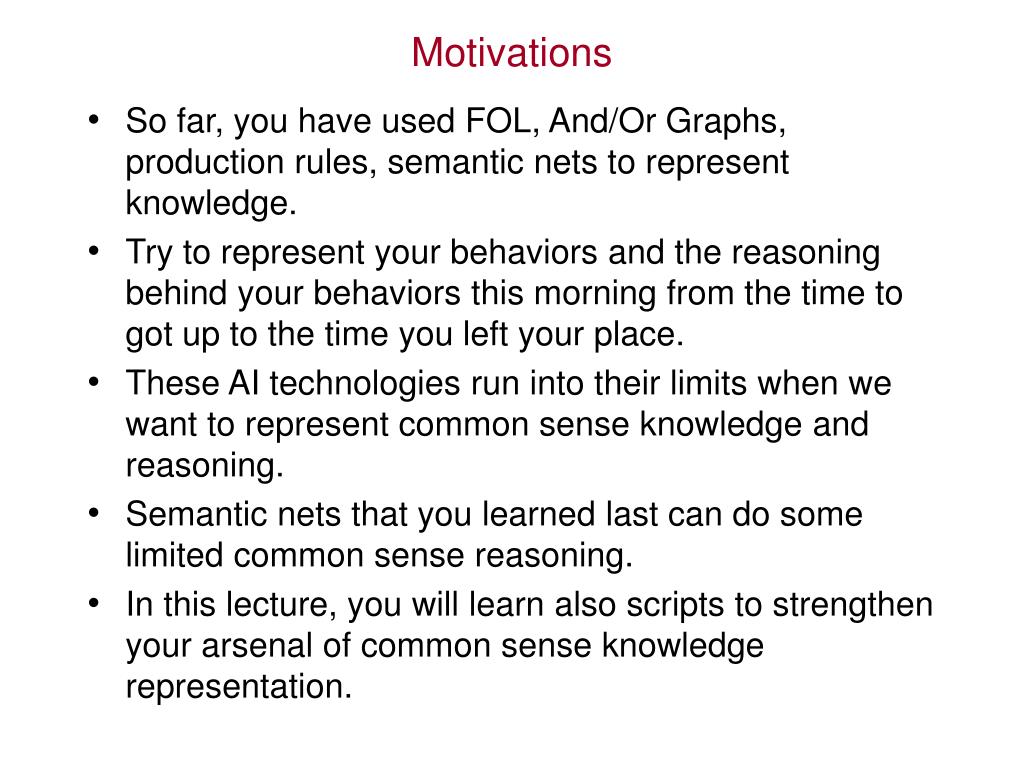 Motivations

• So far, you have used FOL, And/Or Graphs, production rules, semantic nets to represent knowledge.
• Try to represent your behaviors and the reasoning behind your behaviors this morning from the time to got up to the time you left your place.
• These AI technologies run into their limits when we want to represent common sense knowledge and reasoning.
• Semantic nets that you learned last can do some limited common sense reasoning.
• In this lecture, you will learn also scripts to strengthen your arsenal of common sense knowledge representation.